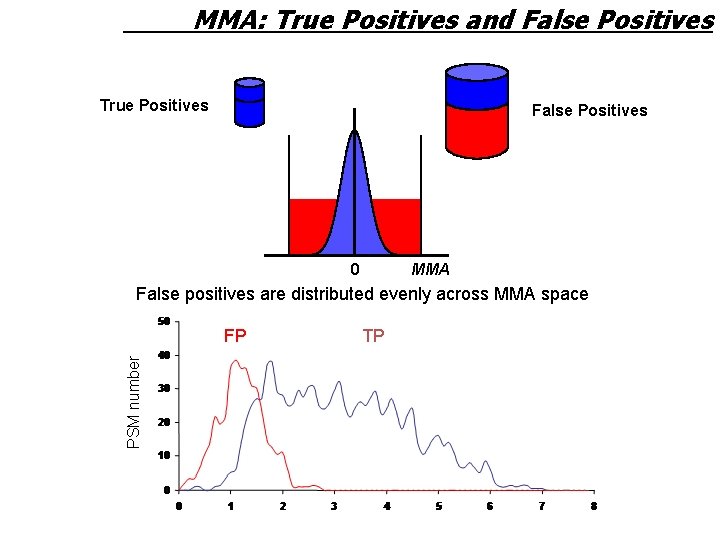 MMA: True Positives and False Positives

True Positives

False Positives

0

MMA

False positives are distributed evenly across MMA space

FP

TP

PSM number

50
40
30
20
10
0

0 1 2 3 4 5 6 7 8